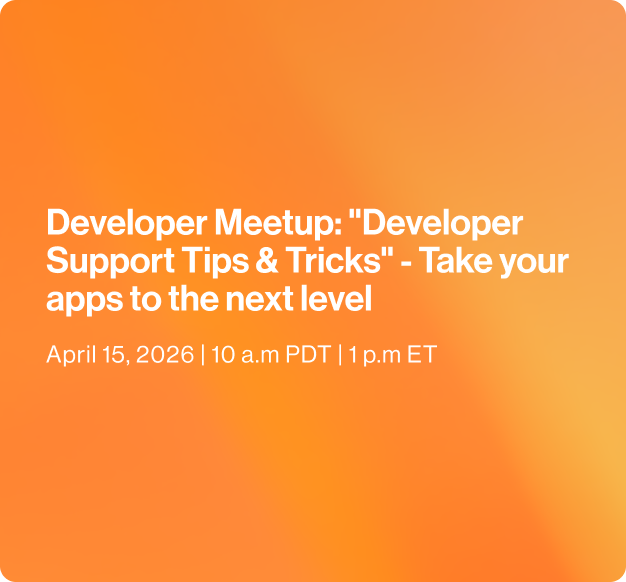 Developer Meetup: "Developer Support Tips & Tricks" - Take your apps to the next level

April 15, 2026 | 10 a.m PDT | 1 p.m ET